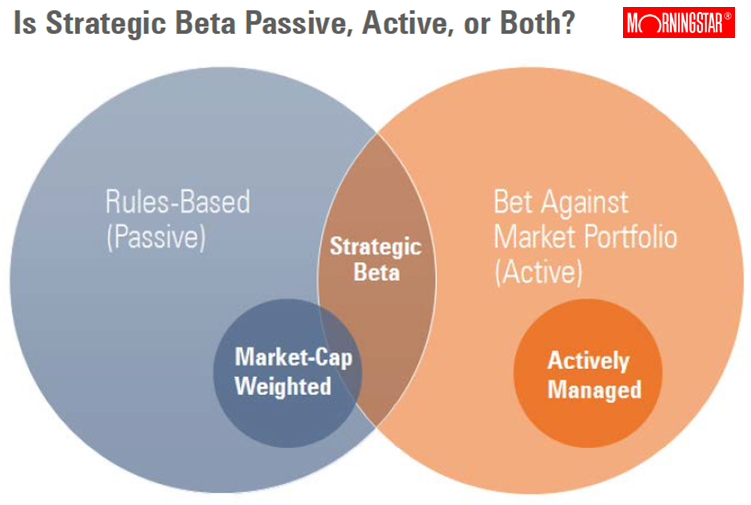 Is Strategic Beta Passive, Active, or Both?

MORNINGSTAR®

Rules-Based (Passive)

Strategic Beta

Bet Against Market Portfolio (Active)

Market-Cap Weighted

Actively Managed